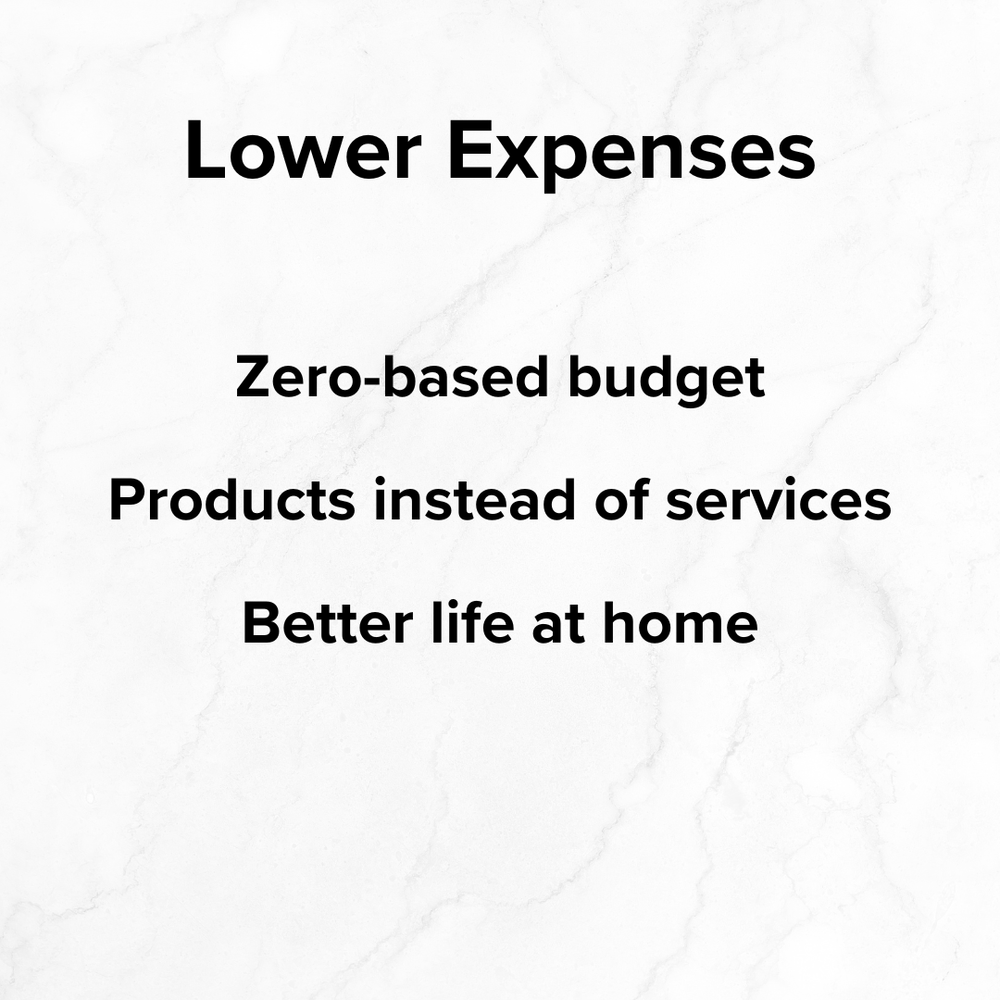 Lower Expenses

Zero-based budget

Products instead of services

Better life at home